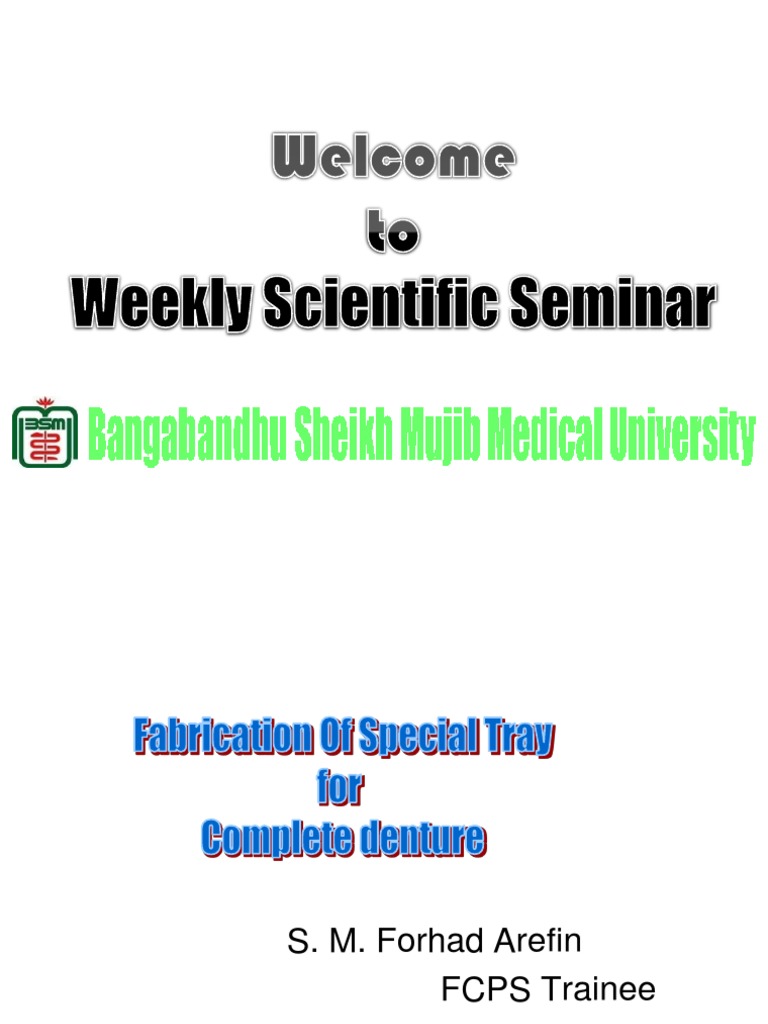 Welcome
to
Weekly Scientific Seminar

BSM Bangabandhu Sheikh Mujib Medical University

Fabrication Of Special Tray
for
Complete denture

S. M. Forhad Arefin
FCPS Trainee